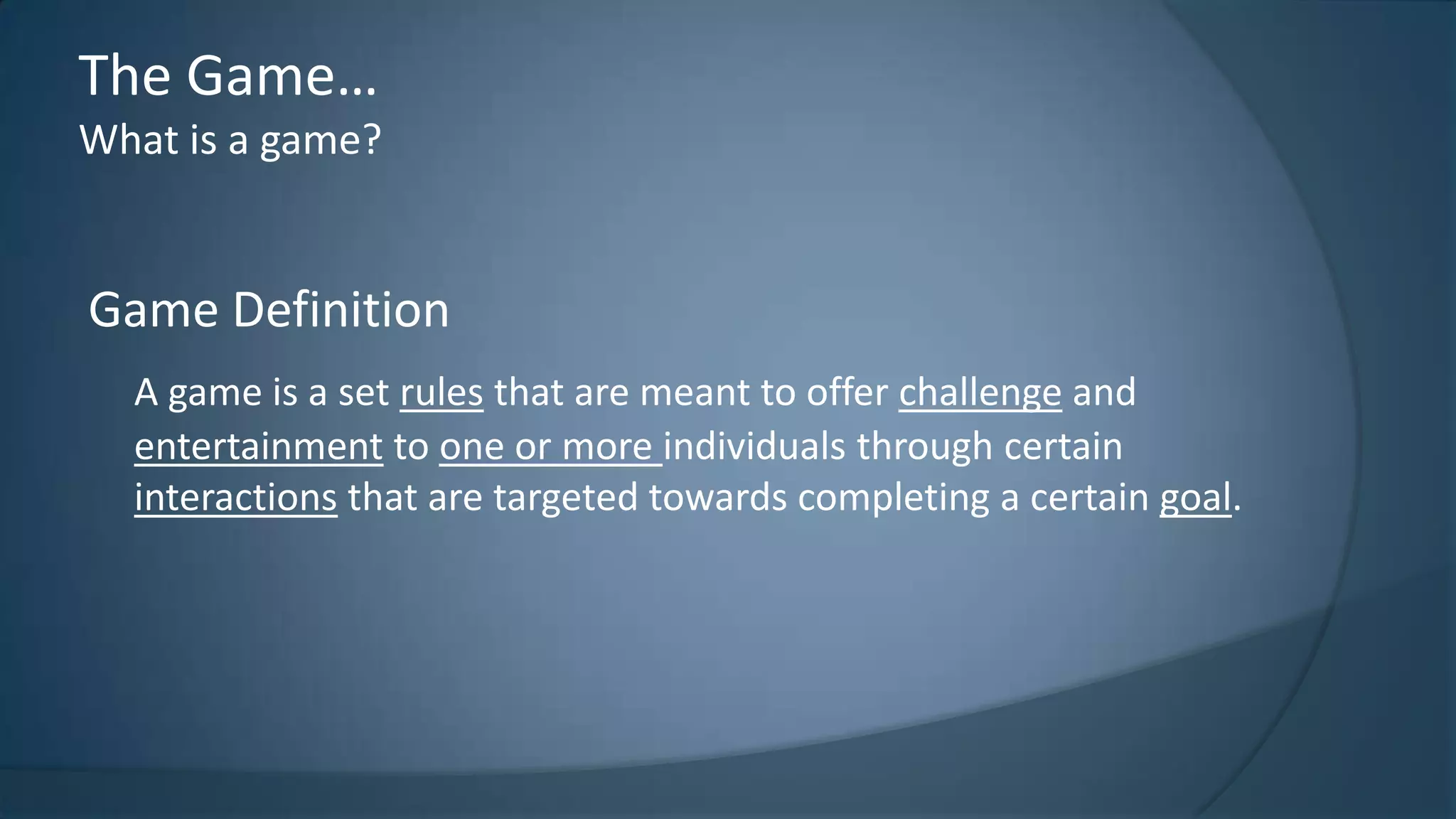 The Game…
What is a game?

Game Definition

A game is a set rules that are meant to offer challenge and entertainment to one or more individuals through certain interactions that are targeted towards completing a certain goal.